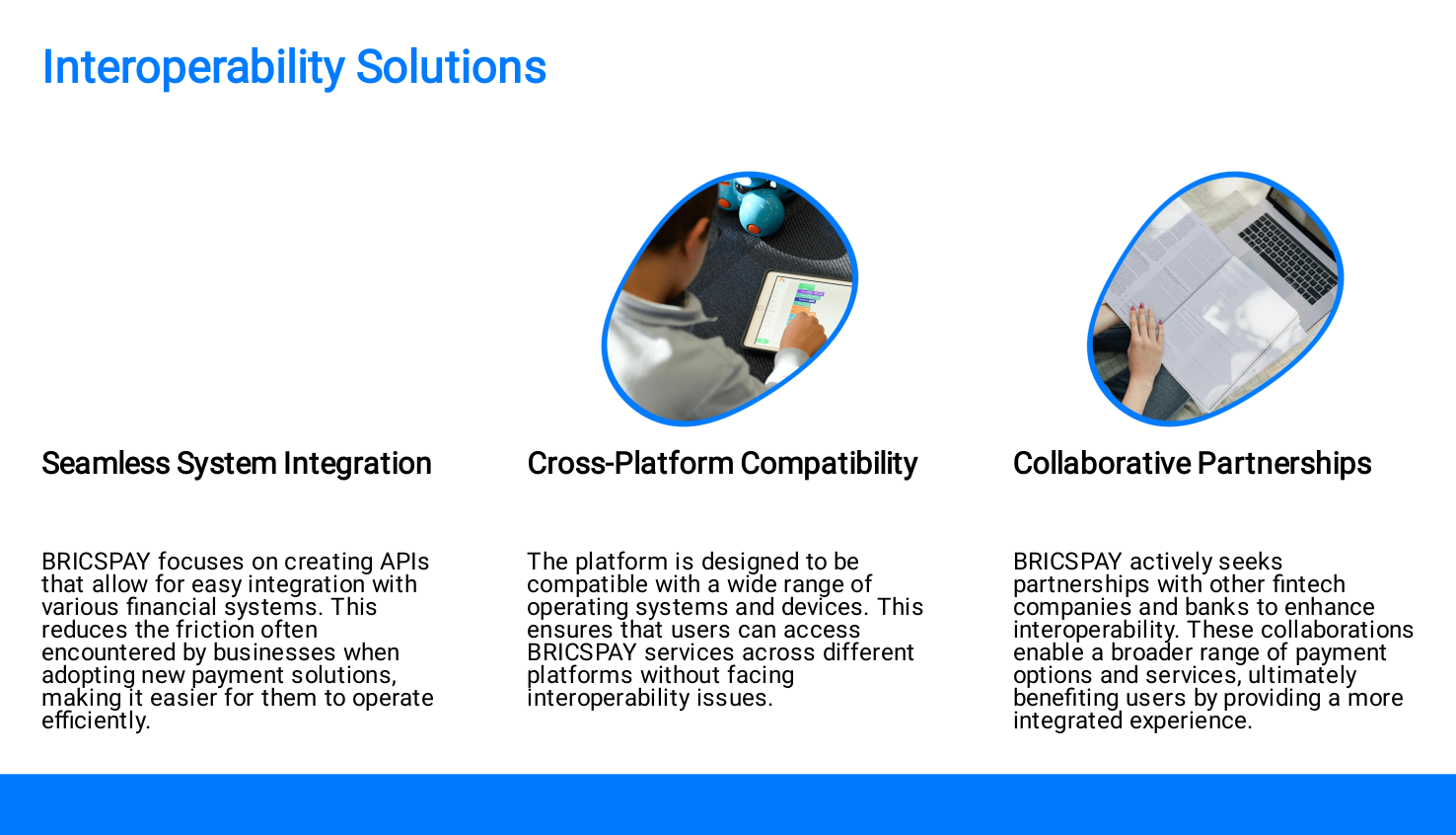 Interoperability Solutions

Seamless System Integration

BRICSPAY focuses on creating APIs that allow for easy integration with various financial systems. This reduces the friction often encountered by businesses when adopting new payment solutions, making it easier for them to operate efficiently.

Cross-Platform Compatibility

The platform is designed to be compatible with a wide range of operating systems and devices. This ensures that users can access BRICSPAY services across different platforms without facing interoperability issues.

Collaborative Partnerships

BRICSPAY actively seeks partnerships with other fintech companies and banks to enhance interoperability. These collaborations enable a broader range of payment options and services, ultimately benefiting users by providing a more integrated experience.